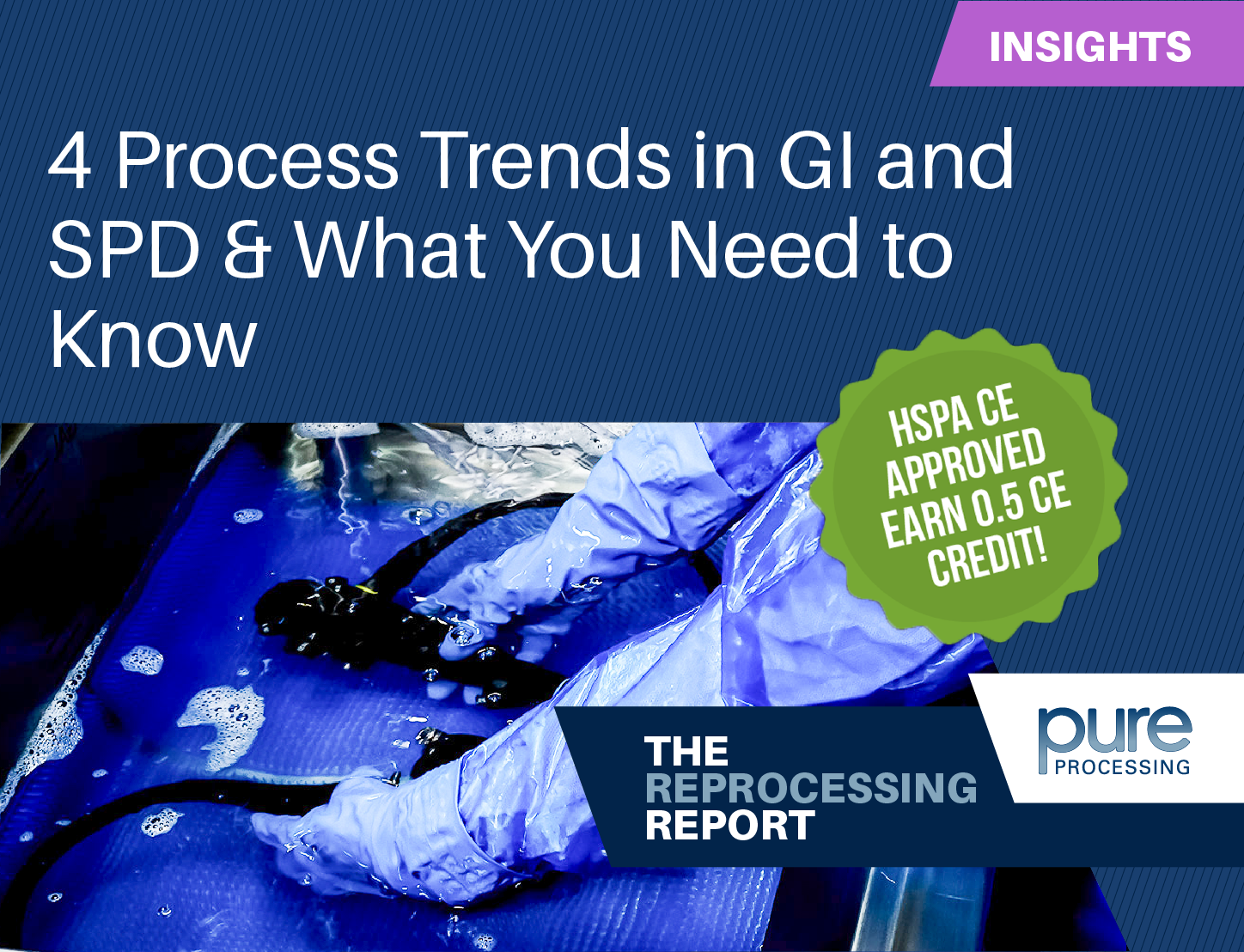 INSIGHTS

4 Process Trends in GI and SPD & What You Need to Know

HSPA CE APPROVED EARN 0.5 CE CREDIT!

THE REPROCESSING REPORT

pure PROCESSING